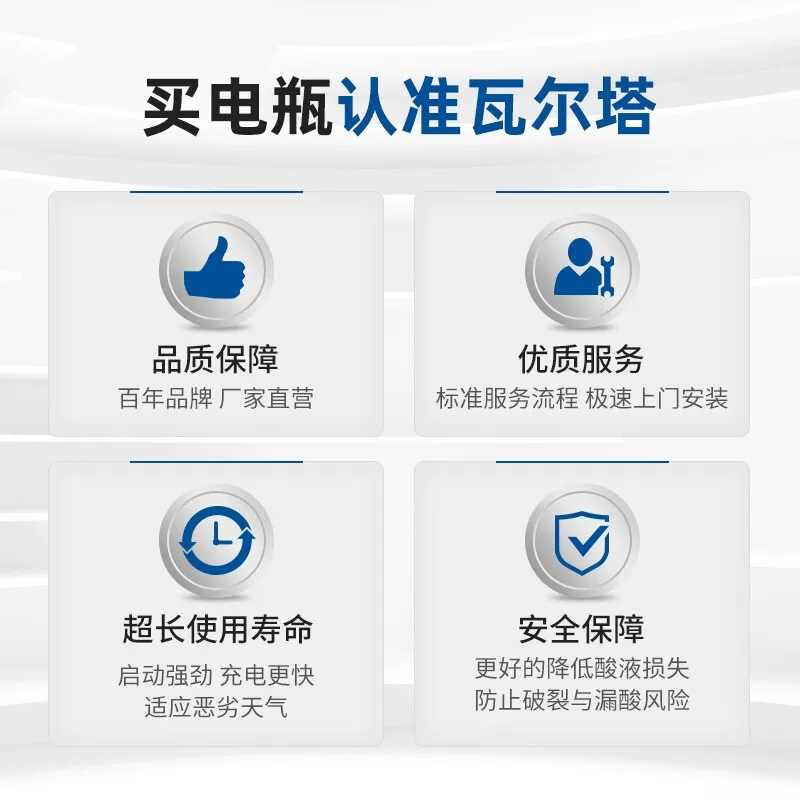 买电瓶认准瓦尔塔

品质保障
百年品牌 厂家直营

优质服务
标准服务流程 极速上门安装

超长使用寿命
启动强劲 充电更快
适应恶劣天气

安全保障
更好的降低酸液损失
防止破裂与漏酸风险